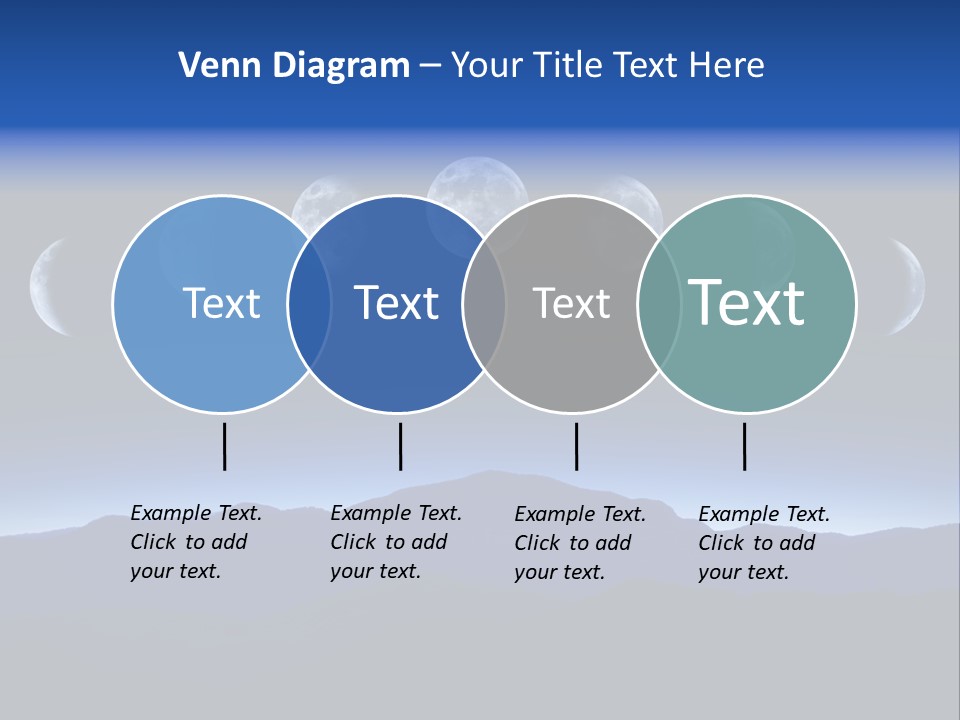 Venn Diagram – Your Title Text Here

Text

Text

Text

Text

Example Text. Click to add your text.

Example Text. Click to add your text.

Example Text. Click to add your text.

Example Text. Click to add your text.